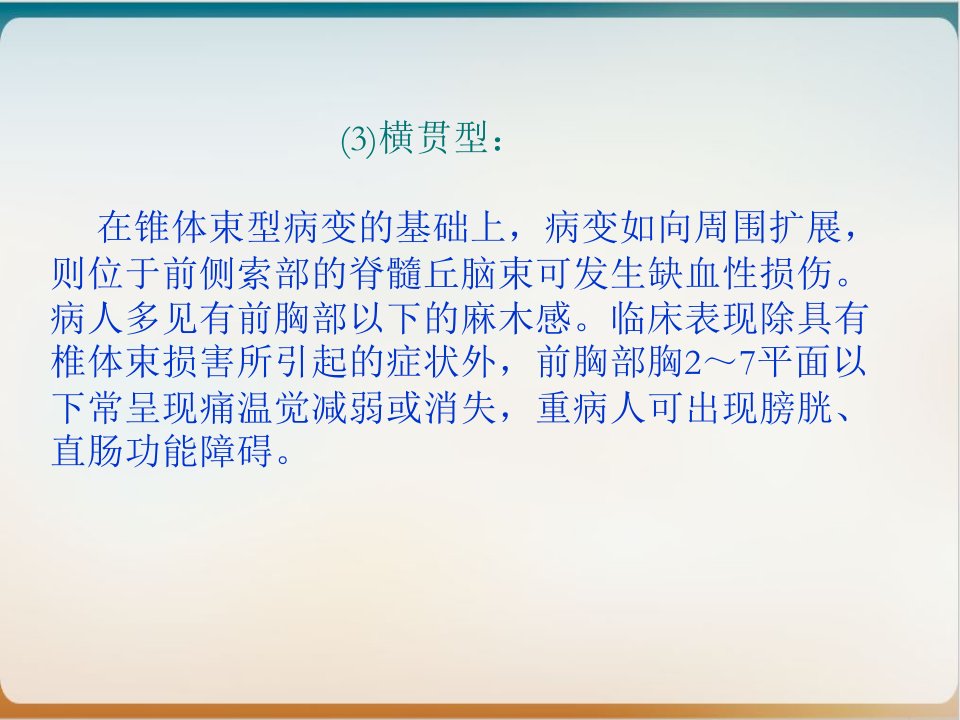 ⑶横贯型：

在锥体束型病变的基础上，病变如向周围扩展，则位于前侧索部的脊髓丘脑束可发生缺血性损伤。病人多见有前胸部以下的麻木感。临床表现除具有椎体束损害所引起的症状外，前胸部胸2～7平面以下常呈现痛温觉减弱或消失，重病人可出现膀胱、直肠功能障碍。